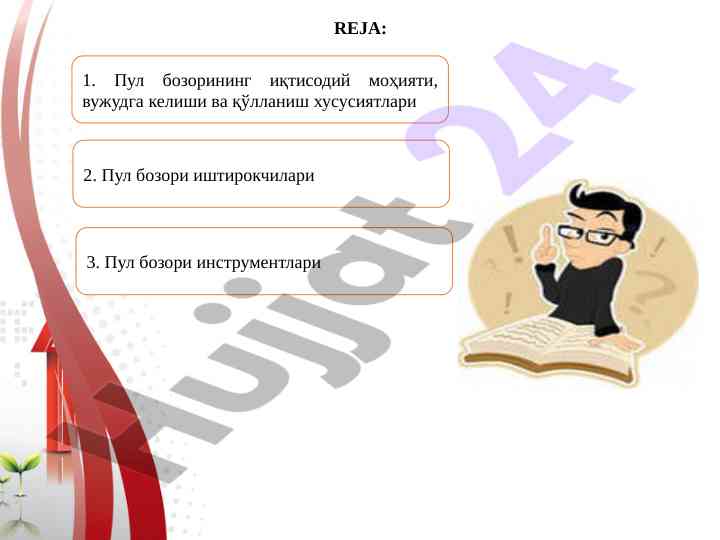 REJA:

1. Пул бозорининг иқтисодий моҳияти, вужудга келиши ва қўлланиш хусусиятлари

2. Пул бозори иштирокчилари

3. Пул бозори инструментлари

Hujjat 24